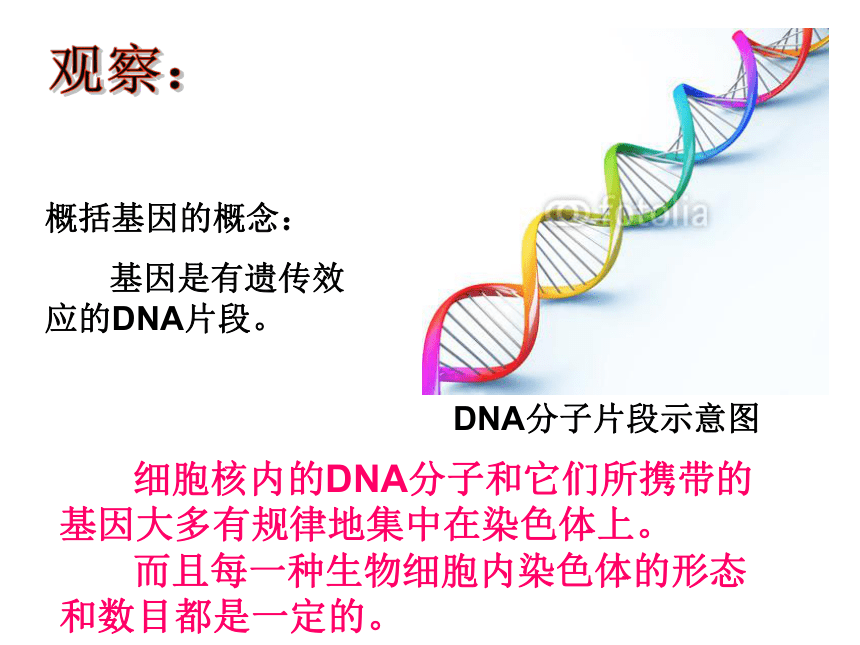 观察：

概括基因的概念：

基因是有遗传效应的DNA片段。

© Fotolia

DNA分子片段示意图

细胞核内的DNA分子和它们所携带的基因大多有规律地集中在染色体上。

而且每一种生物细胞内染色体的形态和数目都是一定的。